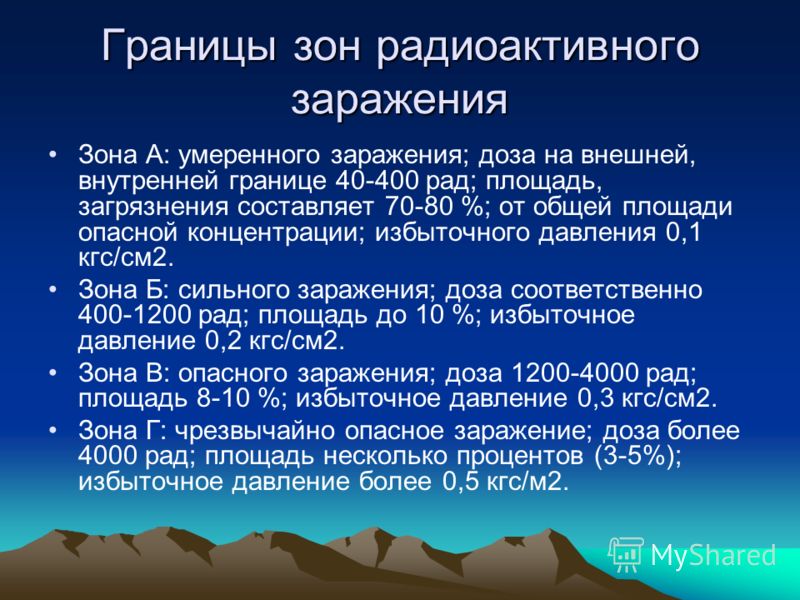 Границы зон радиоактивного заражения

• Зона А: умеренного заражения; доза на внешней, внутренней границе 40-400 рад; площадь, загрязнения составляет 70-80 %; от общей площади опасной концентрации; избыточного давления 0,1 кгс/см2.

• Зона Б: сильного заражения; доза соответственно 400-1200 рад; площадь до 10 %; избыточное давление 0,2 кгс/см2.

• Зона В: опасного заражения; доза 1200-4000 рад; площадь 8-10 %; избыточное давление 0,3 кгс/см2.

• Зона Г: чрезвычайно опасное заражение; доза более 4000 рад; площадь несколько процентов (3-5%); избыточное давление более 0,5 кгс/м2.

MyShared